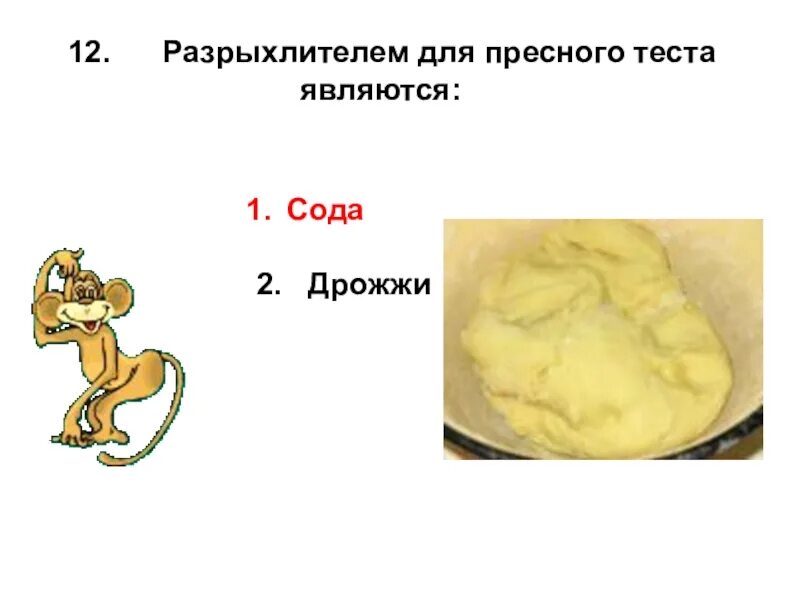 12. Разрыхлителем для пресного теста являются:

1. Сода

2. Дрожжи